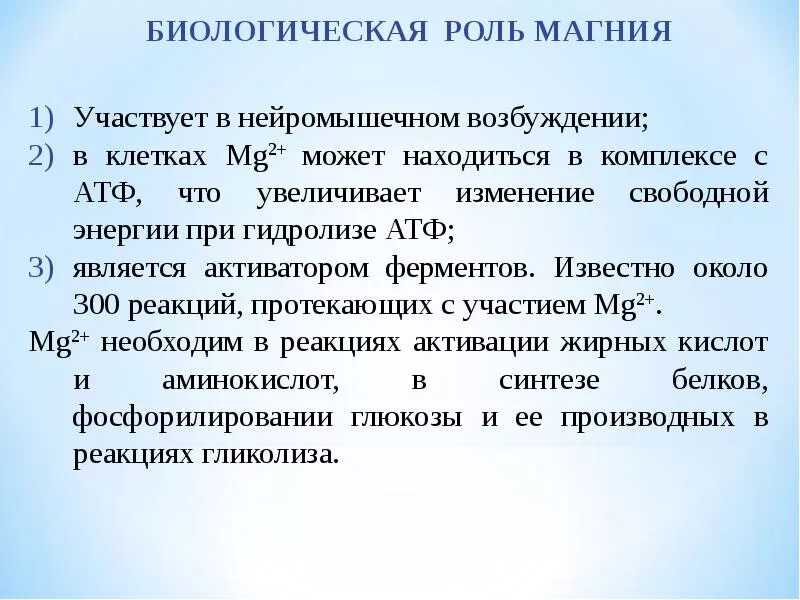 БИОЛОГИЧЕСКАЯ РОЛЬ МАГНИЯ

1) Участвует в нейромышечном возбуждении;
2) в клетках $Mg^{2+}$ может находиться в комплексе с АТФ, что увеличивает изменение свободной энергии при гидролизе АТФ;
3) является активатором ферментов. Известно около 300 реакций, протекающих с участием $Mg^{2+}$.

$Mg^{2+}$ необходим в реакциях активации жирных кислот и аминокислот, в синтезе белков, фосфорилировании глюкозы и ее производных в реакциях гликолиза.